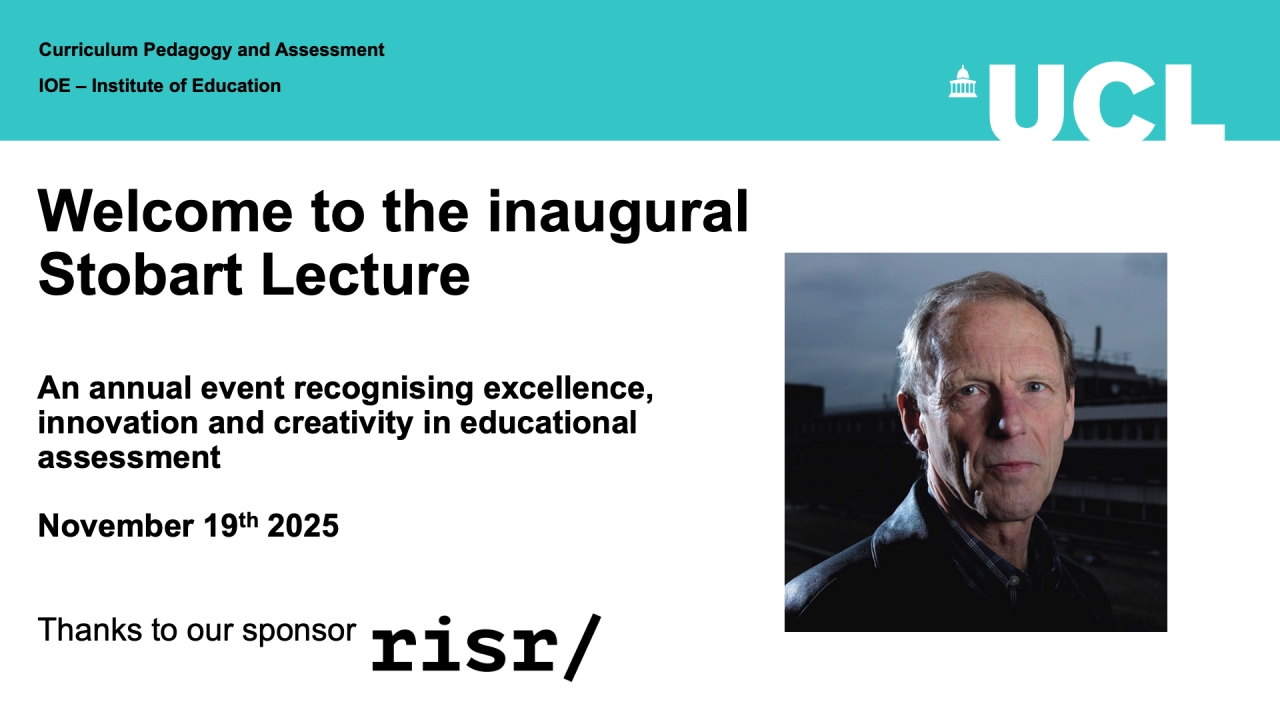 Curriculum Pedagogy and Assessment

IOE – Institute of Education

UCL

Welcome to the inaugural Stobart Lecture

An annual event recognising excellence, innovation and creativity in educational assessment

November 19th 2025

Thanks to our sponsor risr/